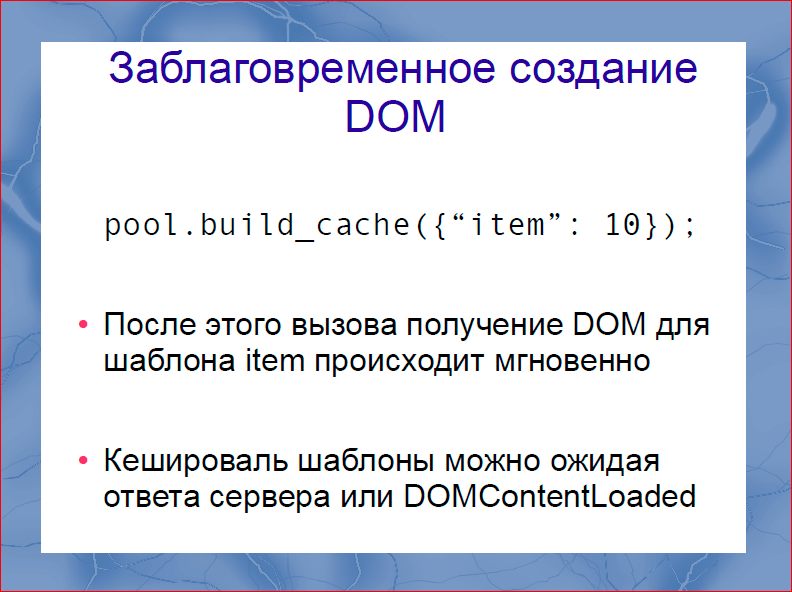 Заблаговременное создание DOM

pool.build_cache({“item”: 10});

• После этого вызова получение DOM для шаблона item происходит мгновенно

• Кешироваль шаблоны можно ожидая ответа сервера или DOMContentLoaded